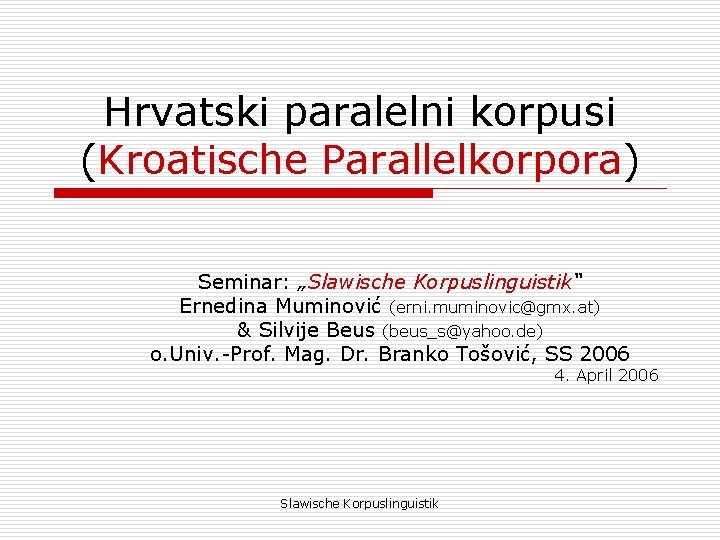 Hrvatski paralelni korpusi
(Kroatische Parallelkorpora)

Seminar: „Slawische Korpuslinguistik"
Ernedina Muminović (erni.muminovic@gmx.at)
& Silvije Beus (beus_s@yahoo.de)
o.Univ.-Prof. Mag. Dr. Branko Tošović, SS 2006
4. April 2006

Slawische Korpuslinguistik